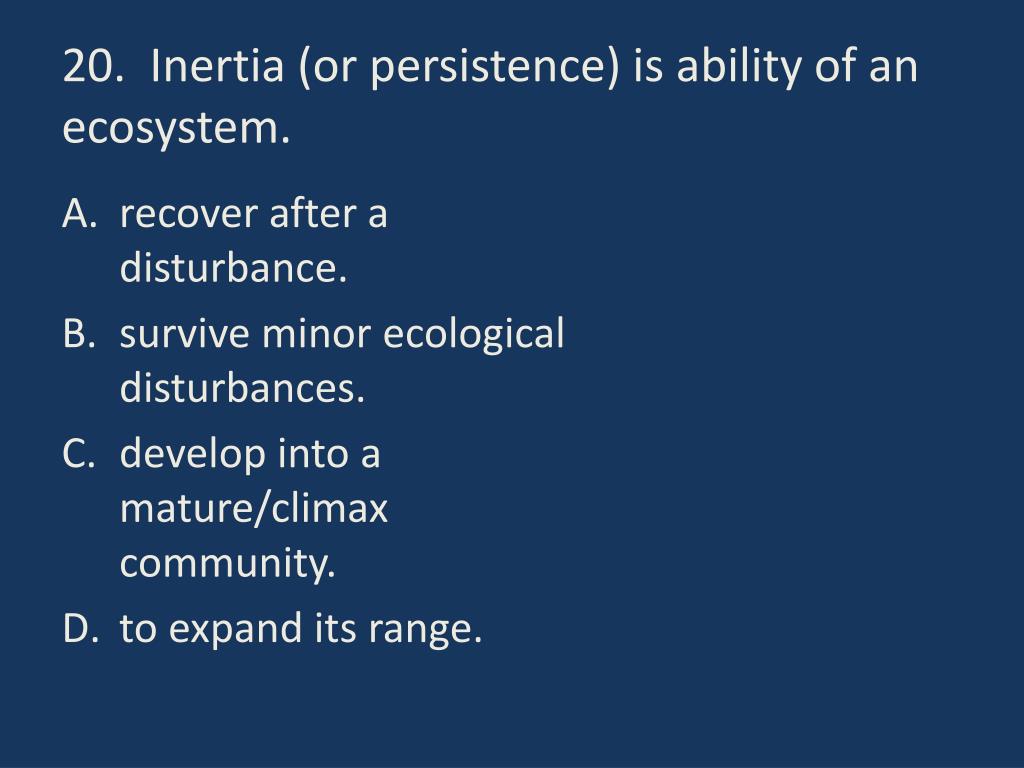 20. Inertia (or persistence) is ability of an ecosystem.

A. recover after a disturbance.
B. survive minor ecological disturbances.
C. develop into a mature/climax community.
D. to expand its range.